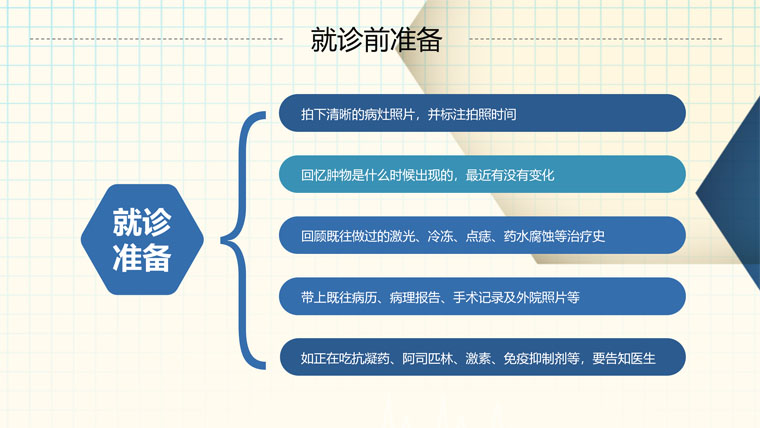 就诊前准备

就诊准备

拍下清晰的病灶照片，并标注拍照时间

回忆肿物是什么时候出现的，最近有没有变化

回顾既往做过的激光、冷冻、点痣、药水腐蚀等治疗史

带上既往病历、病理报告、手术记录及外院照片等

如正在吃抗凝药、阿司匹林、激素、免疫抑制剂等，要告知医生